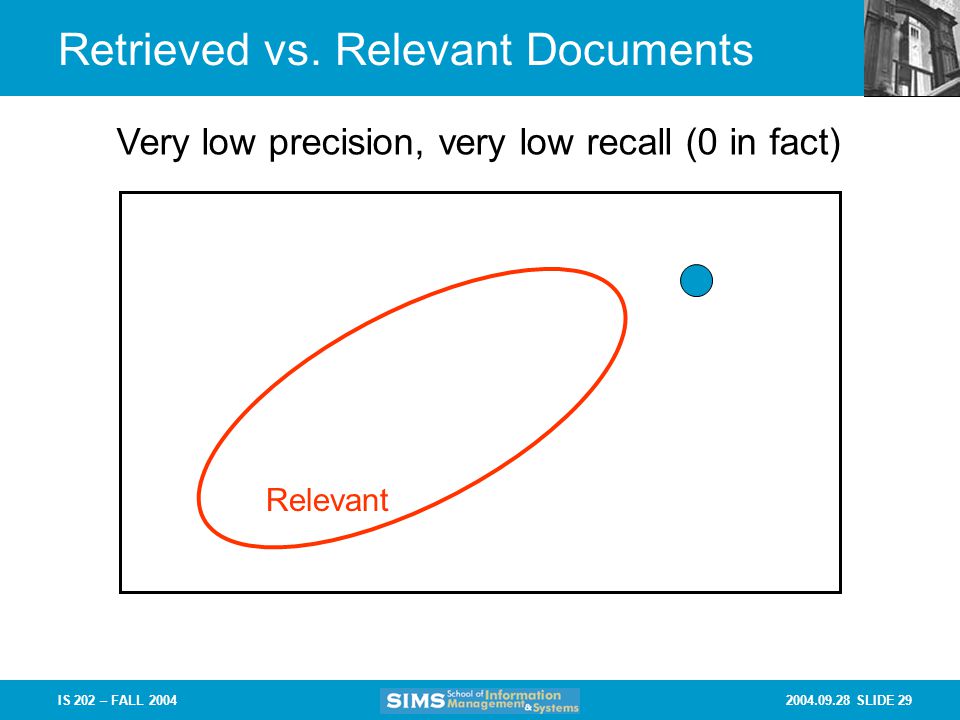 Retrieved vs. Relevant Documents

Very low precision, very low recall (0 in fact)

Relevant

IS 202 – FALL 2004

SIMS School of Information Management & Systems

2004.09.28 SLIDE 29